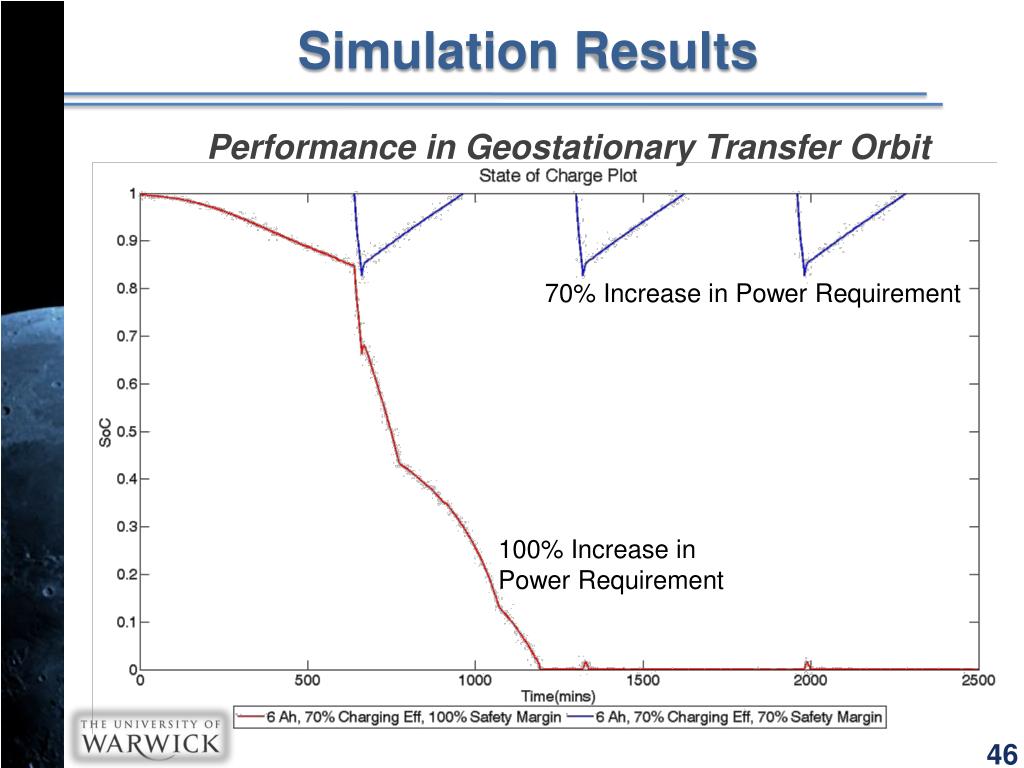 Simulation Results

Performance in Geostationary Transfer Orbit

State of Charge Plot

70% Increase in Power Requirement

100% Increase in Power Requirement

SoC

1
0.9
0.8
0.7
0.6
0.5
0.4
0.3
0.2
0.1
0

0
500
1000
1500
2000
2500

Time(mins)

6 Ah, 70% Charging Eff, 100% Safety Margin
6 Ah, 70% Charging Eff, 70% Safety Margin

THE UNIVERSITY OF
WARWICK

46